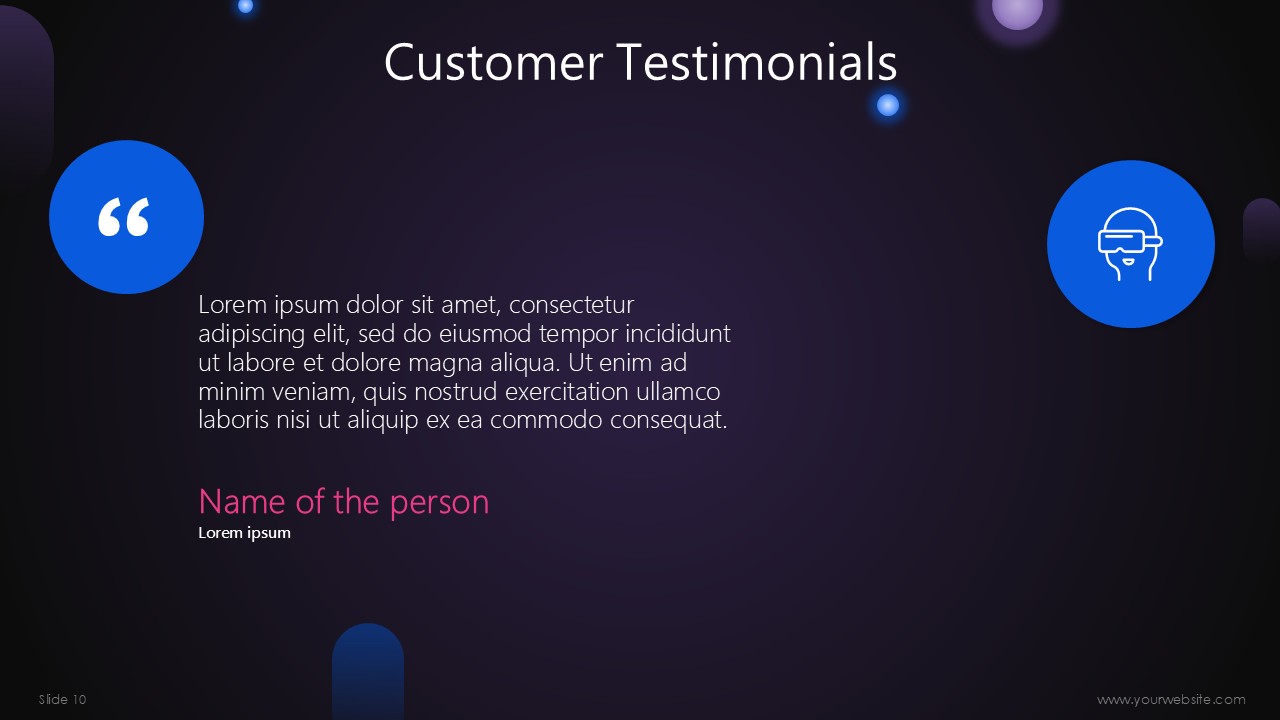 Customer Testimonials

“

Lorem ipsum dolor sit amet, consectetur adipiscing elit, sed do eiusmod tempor incididunt ut labore et dolore magna aliqua. Ut enim ad minim veniam, quis nostrud exercitation ullamco laboris nisi ut aliquip ex ea commodo consequat.

Name of the person
Lorem ipsum

Slide 10

www.yourwebsite.com